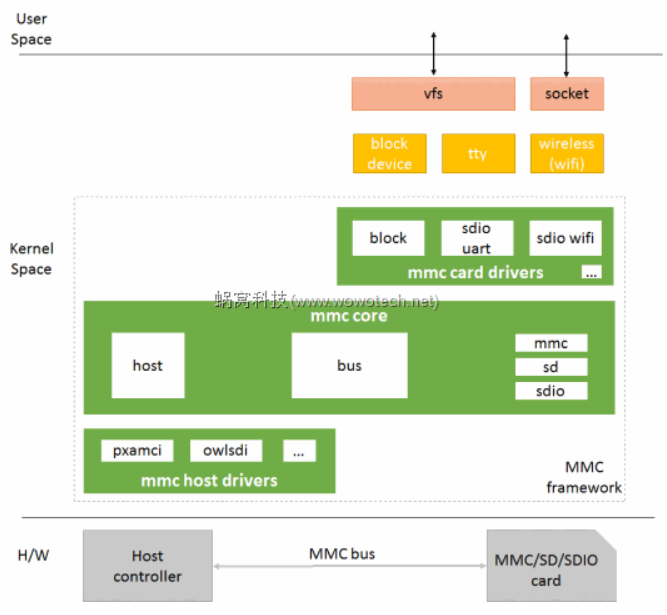 User Space

vfs

socket

block device

tty

wireless (wifi)

Kernel Space

block

sdio uart

sdio wifi

mmc card drivers

...

蜗窝科技(www.wowotech.net)

mmc core

host

bus

mmc

sd

sdio

pxamci

owlsdi

...

mmc host drivers

MMC framework

H/W

Host controller

MMC bus

MMC/SD/SDIO card